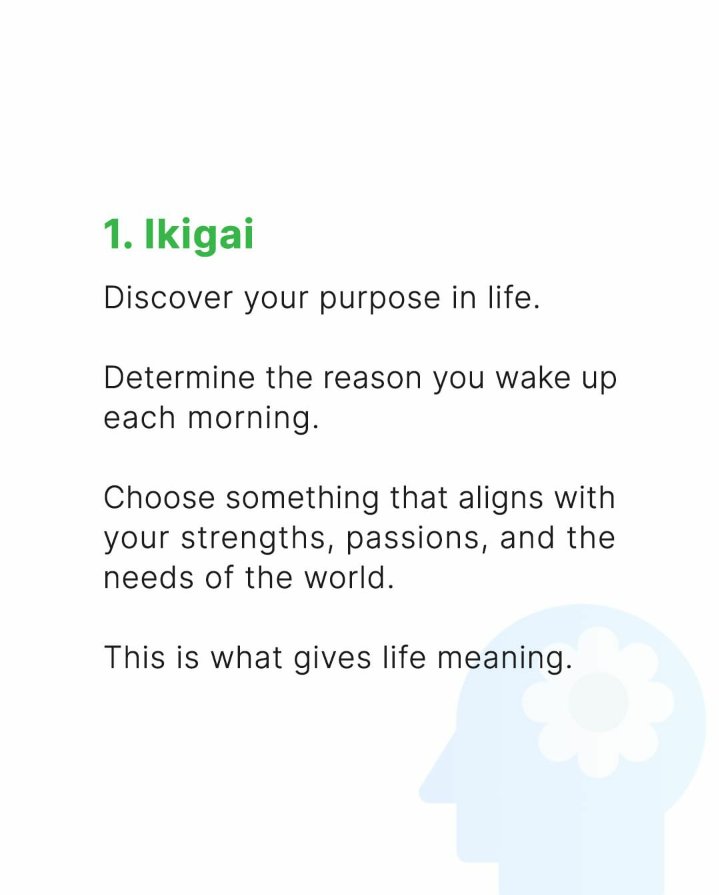 1. Ikigai

Discover your purpose in life.

Determine the reason you wake up each morning.

Choose something that aligns with your strengths, passions, and the needs of the world.

This is what gives life meaning.